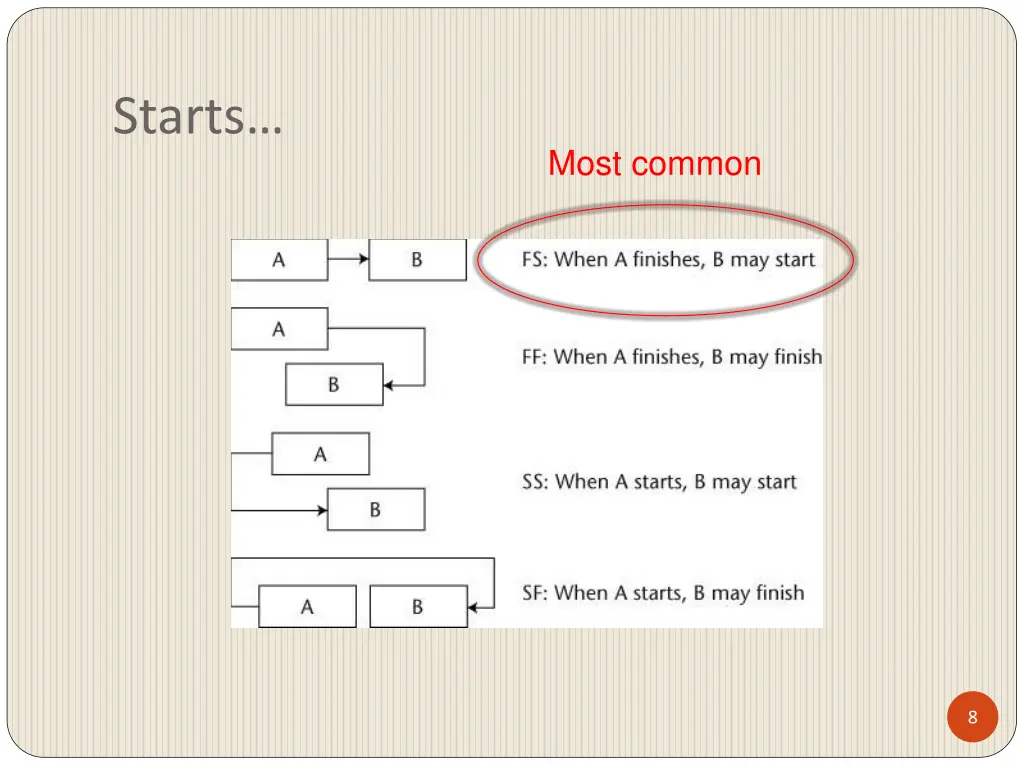 Starts…

Most common

A
B
FS: When A finishes, B may start

A
B
FF: When A finishes, B may finish

A
B
SS: When A starts, B may start

A
B
SF: When A starts, B may finish

8